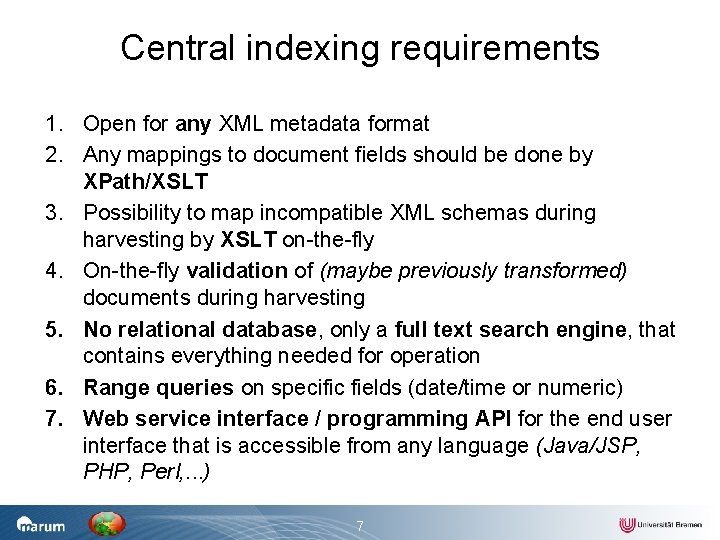 Central indexing requirements

1. Open for any XML metadata format
2. Any mappings to document fields should be done by XPath/XSLT
3. Possibility to map incompatible XML schemas during harvesting by XSLT on-the-fly
4. On-the-fly validation of (maybe previously transformed) documents during harvesting
5. No relational database, only a full text search engine, that contains everything needed for operation
6. Range queries on specific fields (date/time or numeric)
7. Web service interface / programming API for the end user interface that is accessible from any language (Java/JSP, PHP, Perl,...)

marum

7

Universität Bremen